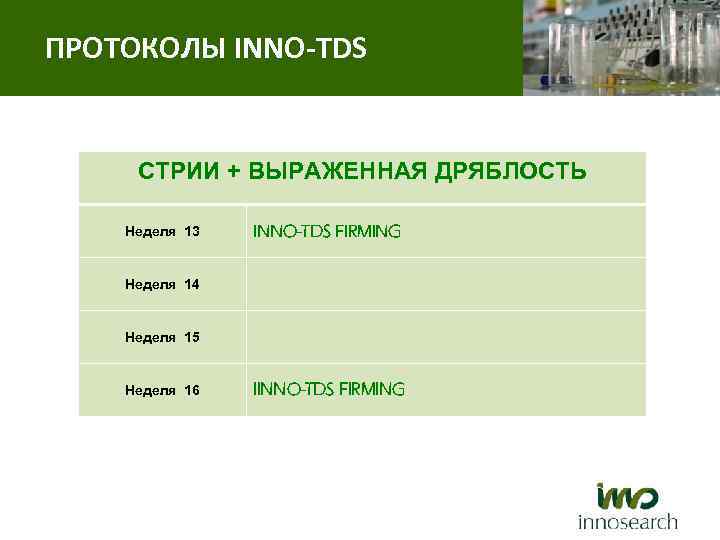 ПРОТОКОЛЫ INNO-TDS

| СТРИИ + ВЫРАЖЕННАЯ ДРЯБЛОСТЬ | |
|---|---|
| Неделя 13 | INNO-TDS FIRMING |
| Неделя 14 | |
| Неделя 15 | |
| Неделя 16 | IINNO-TDS FIRMING |

inno
innosearch